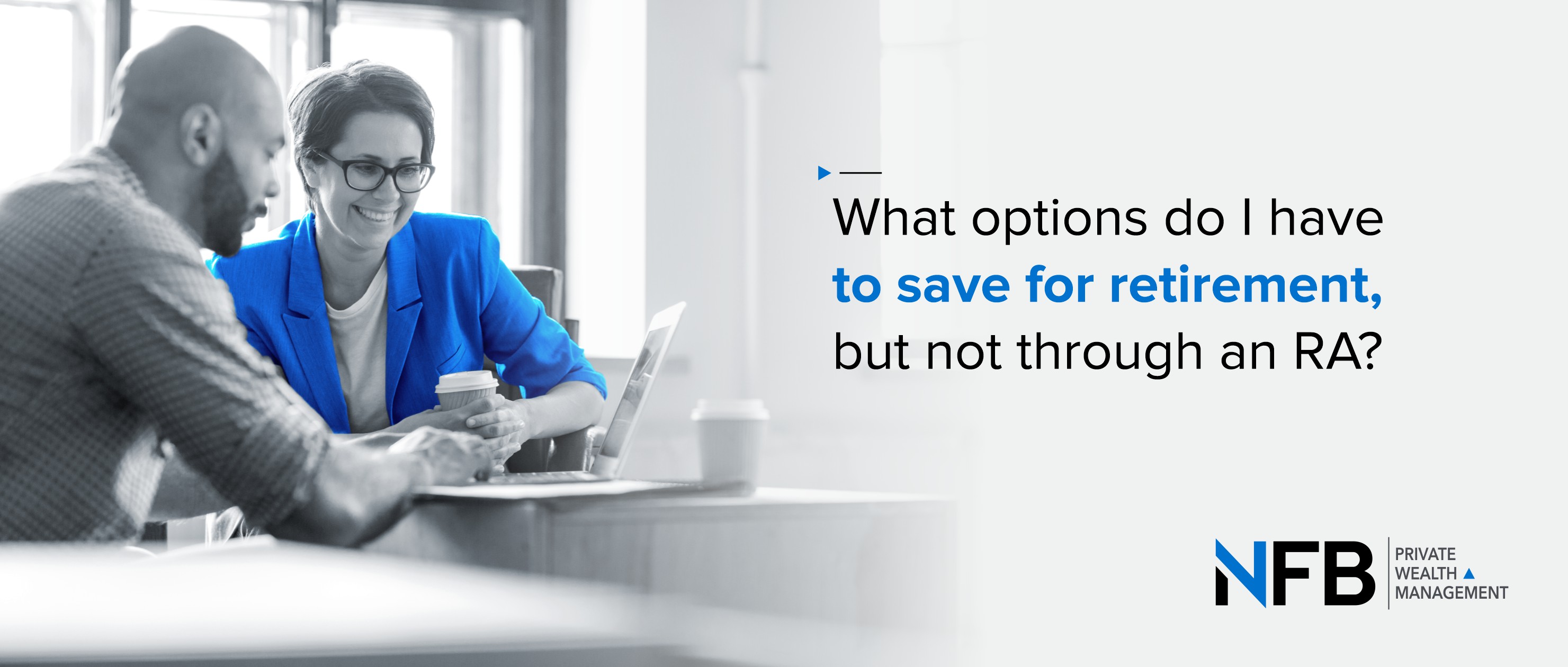 What options do I have to save for retirement, but not through an RA?

NFB PRIVATE WEALTH MANAGEMENT